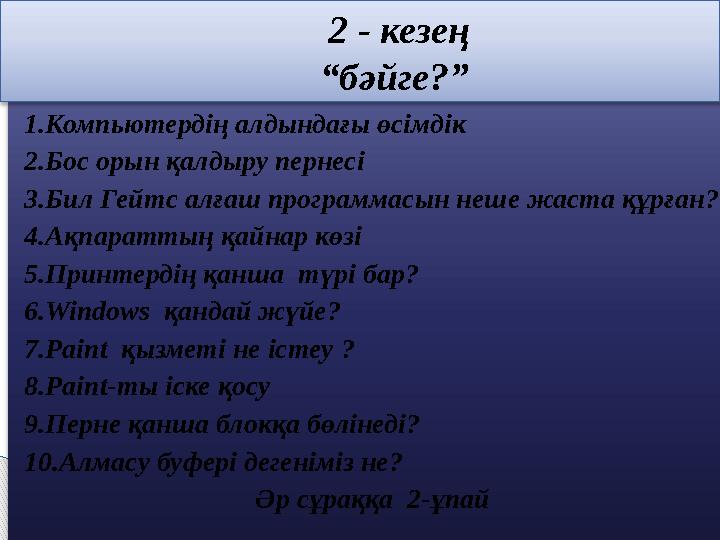 2 - кезең
“бәйге?”

1.Компьютердің алдындағы өсімдік
2.Бос орын қалдыру пернесі
3.Бил Гейтс алғаш программасын неше жаста құрған?
4.Ақпараттың қайнар көзі
5.Принтердің қанша түрі бар?
6.Windows қандай жүйе?
7.Paint қызметі не істеу ?
8.Paint-ты іске қосу
9.Перне қанша блокқа бөлінеді?
10.Алмасу буфері дегеніміз не?

Әр сұраққа 2-ұпай